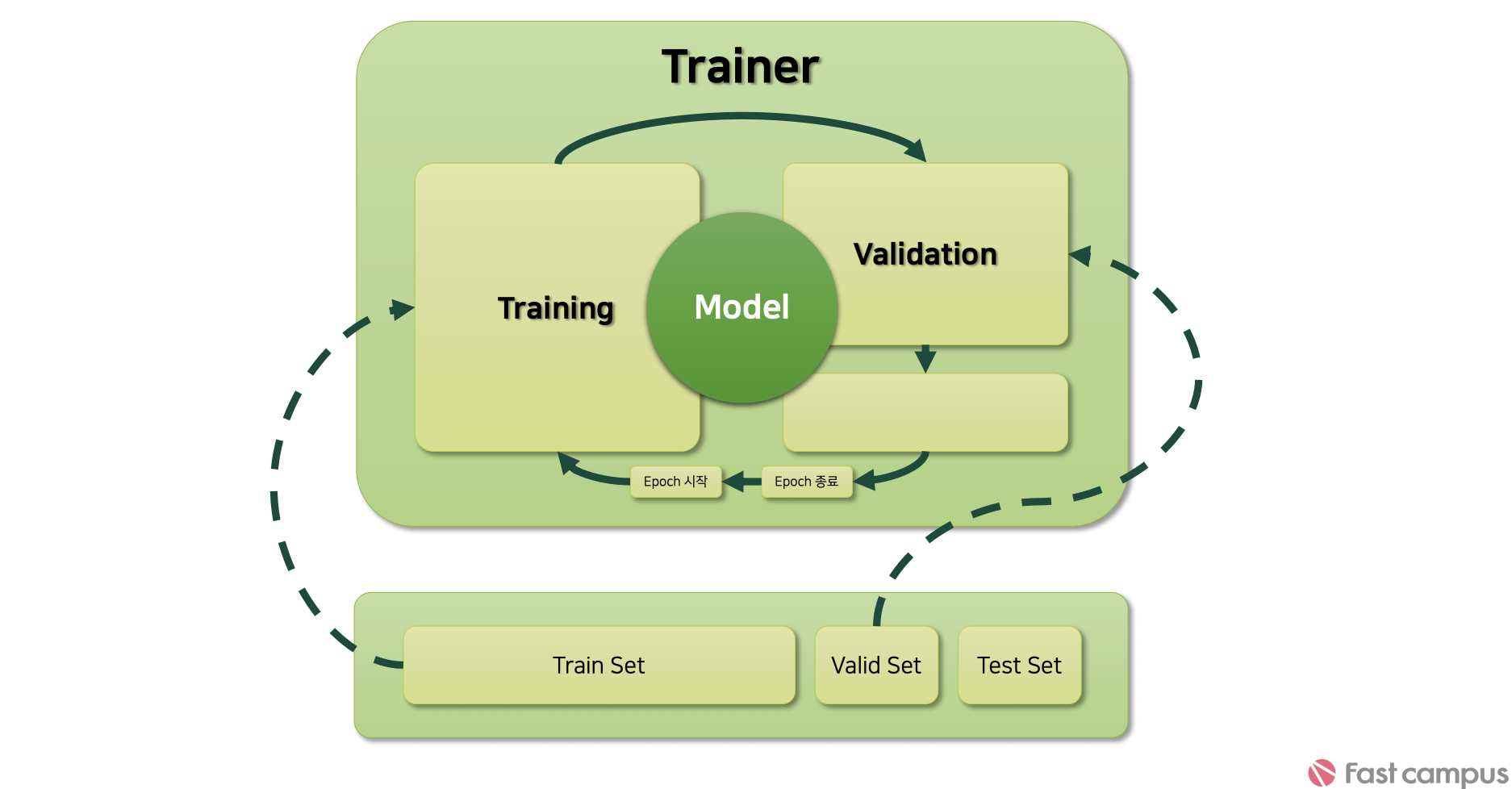 Trainer

Training

Model

Validation

Epoch 시작

Epoch 종료

Train Set

Valid Set

Test Set

Fast campus